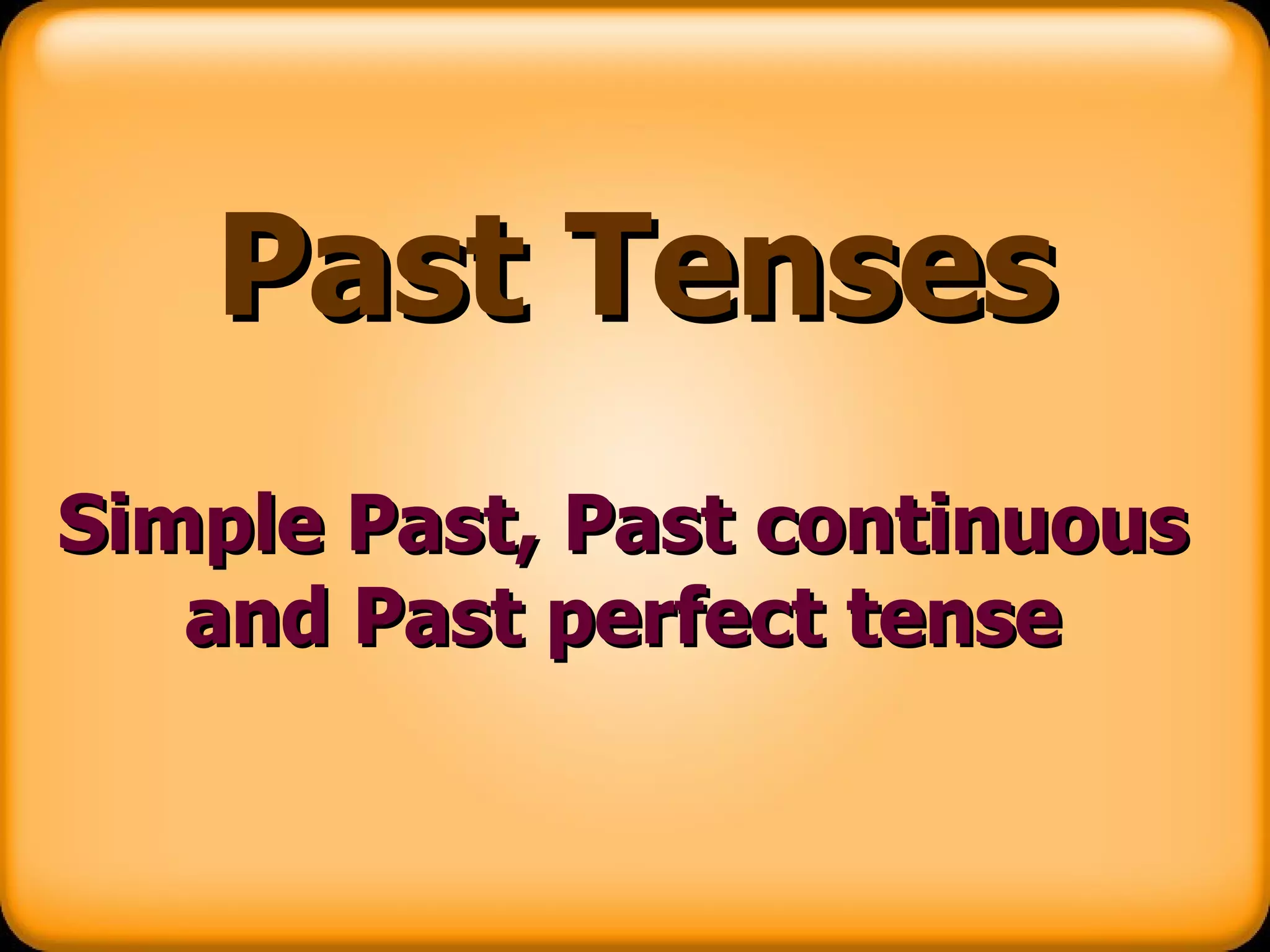 Past Tenses

Simple Past, Past continuous and Past perfect tense